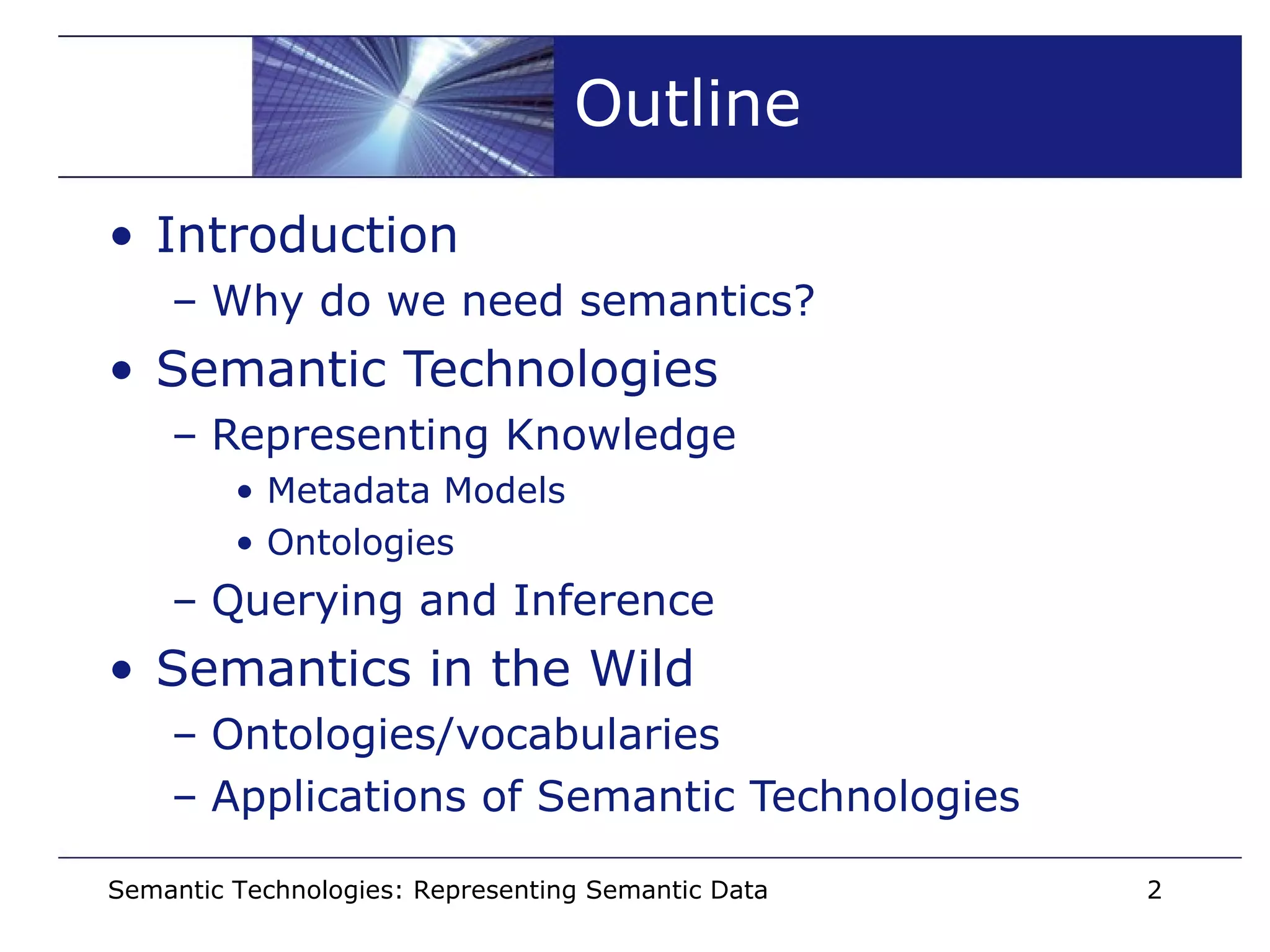 Outline

• Introduction
– Why do we need semantics?
• Semantic Technologies
– Representing Knowledge
• Metadata Models
• Ontologies
– Querying and Inference
• Semantics in the Wild
– Ontologies/vocabularies
– Applications of Semantic Technologies

Semantic Technologies: Representing Semantic Data 2